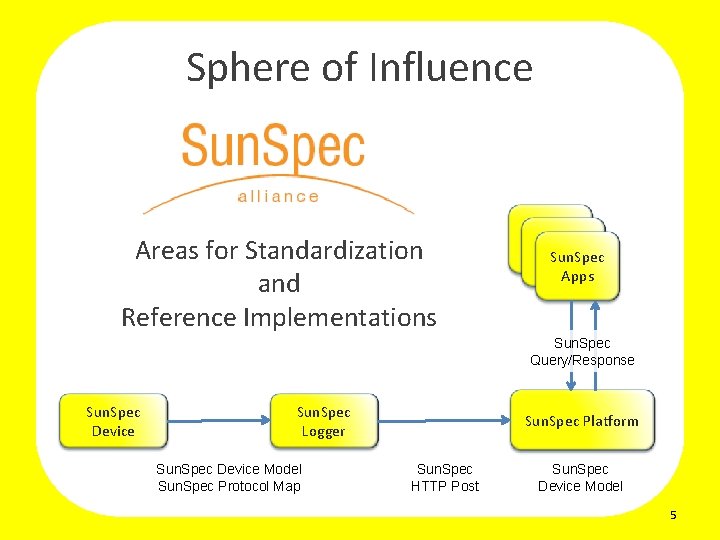 Sphere of Influence

SunSpec
alliance

Areas for Standardization
and
Reference Implementations

SunSpec Apps

SunSpec Query/Response

SunSpec Device

SunSpec Logger

SunSpec Platform

SunSpec Device Model
SunSpec Protocol Map

SunSpec
HTTP Post

SunSpec
Device Model

5